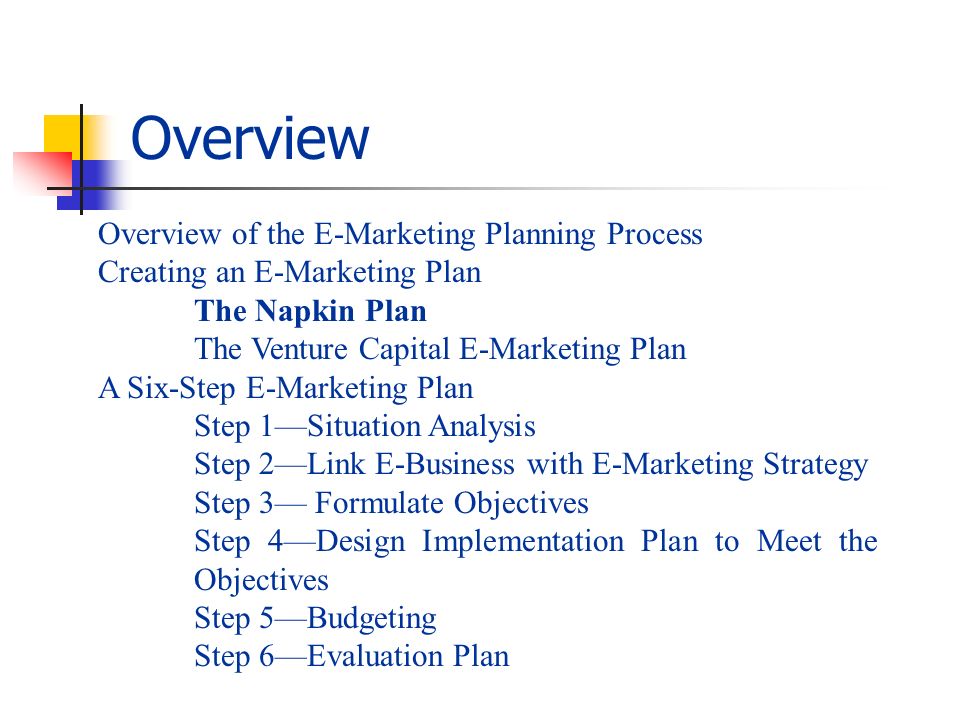 Overview

Overview of the E-Marketing Planning Process
Creating an E-Marketing Plan
The Napkin Plan
The Venture Capital E-Marketing Plan
A Six-Step E-Marketing Plan
Step 1—Situation Analysis
Step 2—Link E-Business with E-Marketing Strategy
Step 3— Formulate Objectives
Step 4—Design Implementation Plan to Meet the Objectives
Step 5—Budgeting
Step 6—Evaluation Plan